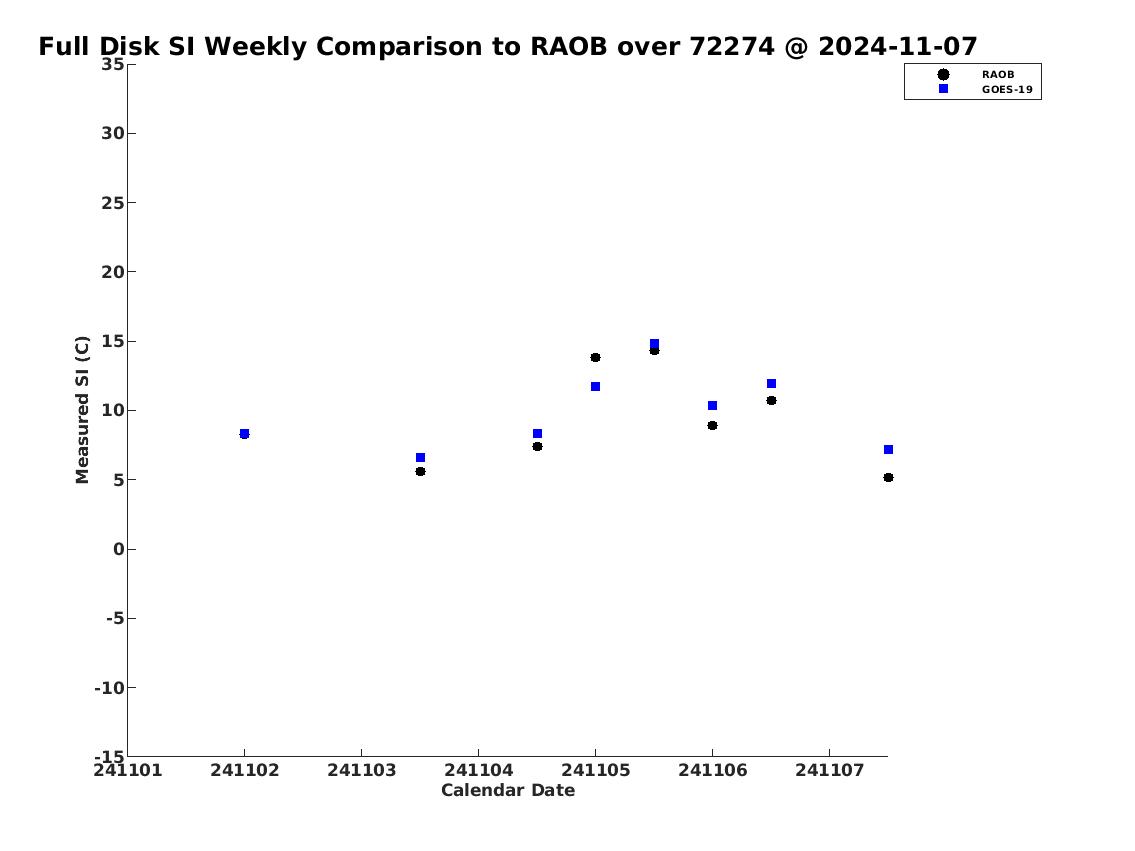 Full Disk SI Weekly Comparison to RAOB over 72274 @ 2024-11-07

RAOB
GOES-19

Measured SI (C)

35
30
25
20
15
10
5
0
-5
-10
-15

241101
241102
241103
241104
241105
241106
241107

Calendar Date